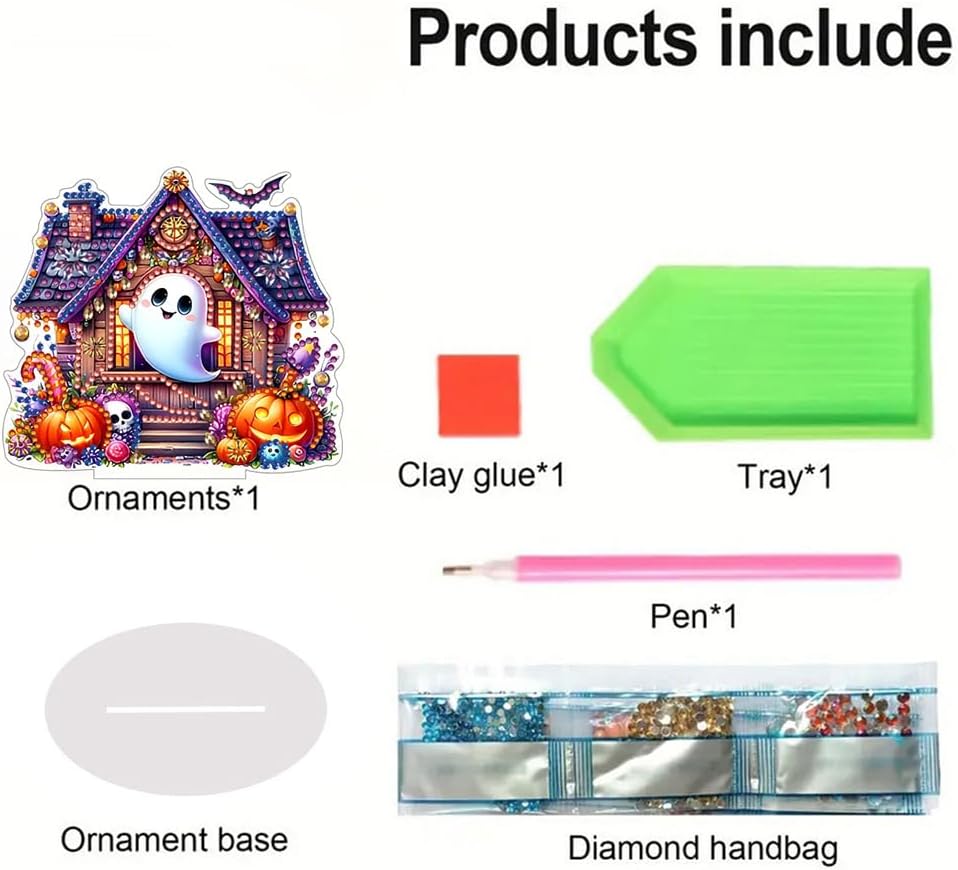 Products include

Ornaments*1

Clay glue*1

Tray*1

Pen*1

Ornament base

Diamond handbag